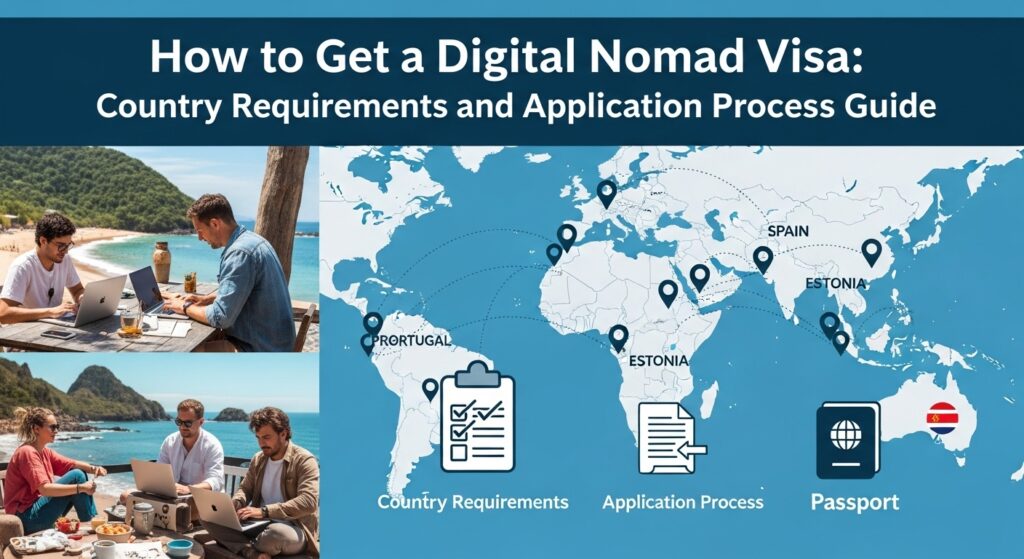 How to Get a Digital Nomad Visa:
Country Requirements and Application Process Guide

SPAIN

ESTONIA

PRORTUGAL

ESTONIA

Country Requirements

Application Process

Passport